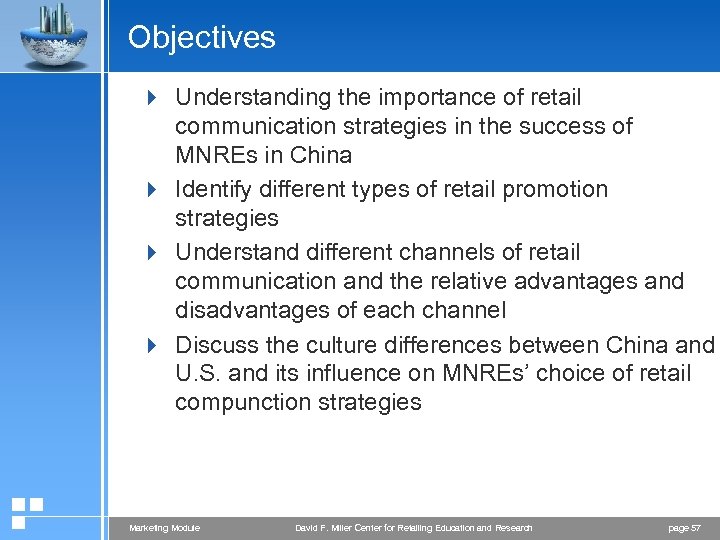 Objectives

Understanding the importance of retail communication strategies in the success of MNREs in China

Identify different types of retail promotion strategies

Understand different channels of retail communication and the relative advantages and disadvantages of each channel

Discuss the culture differences between China and U.S. and its influence on MNREs' choice of retail compunction strategies

Marketing Module David F. Miller Center for Retailing Education and Research page 57